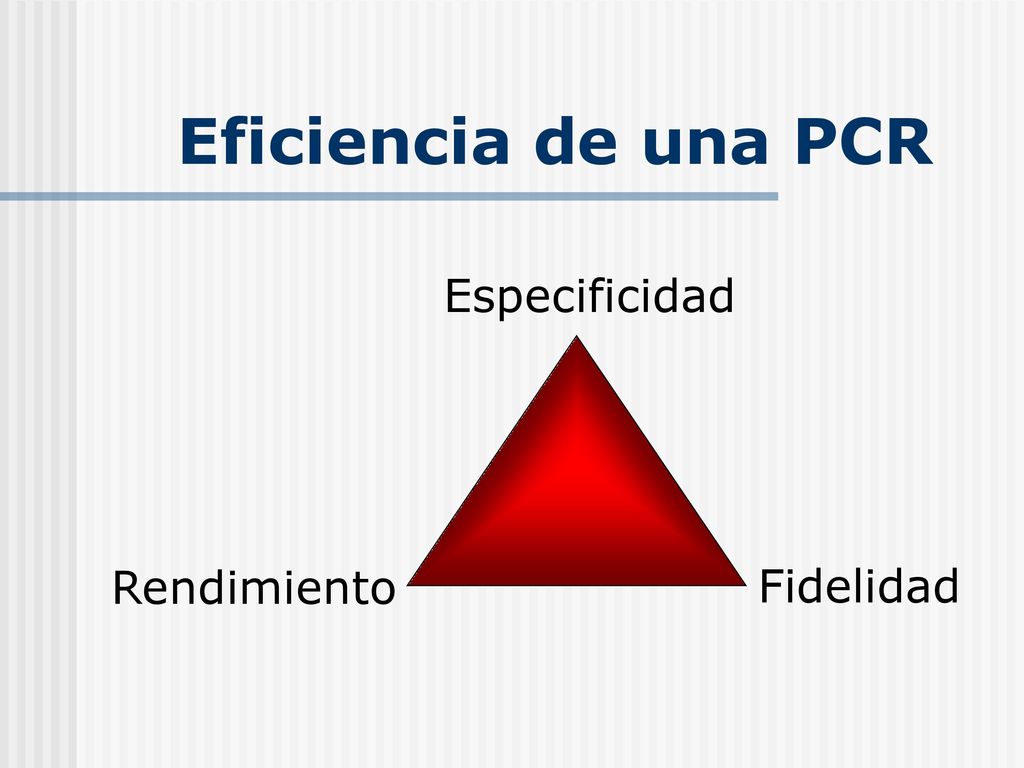 Eficiencia de una PCR

Especificidad

Rendimiento

Fidelidad